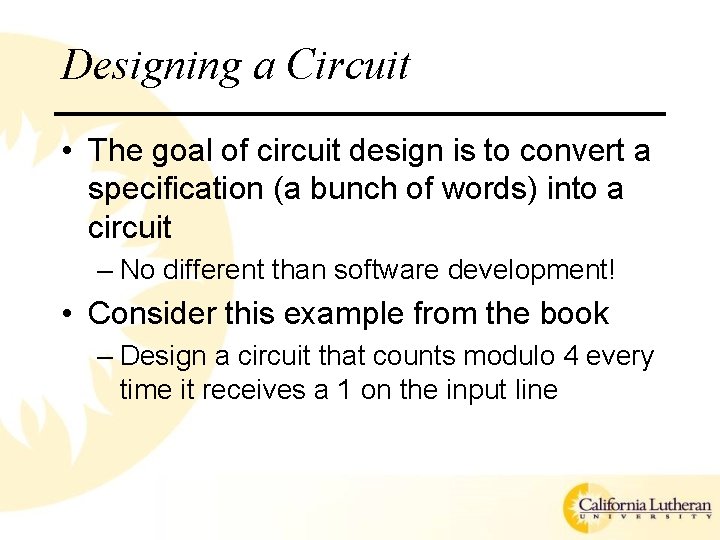 Designing a Circuit

• The goal of circuit design is to convert a specification (a bunch of words) into a circuit

– No different than software development!

• Consider this example from the book

– Design a circuit that counts modulo 4 every time it receives a 1 on the input line

California Lutheran
UNIVERSITY